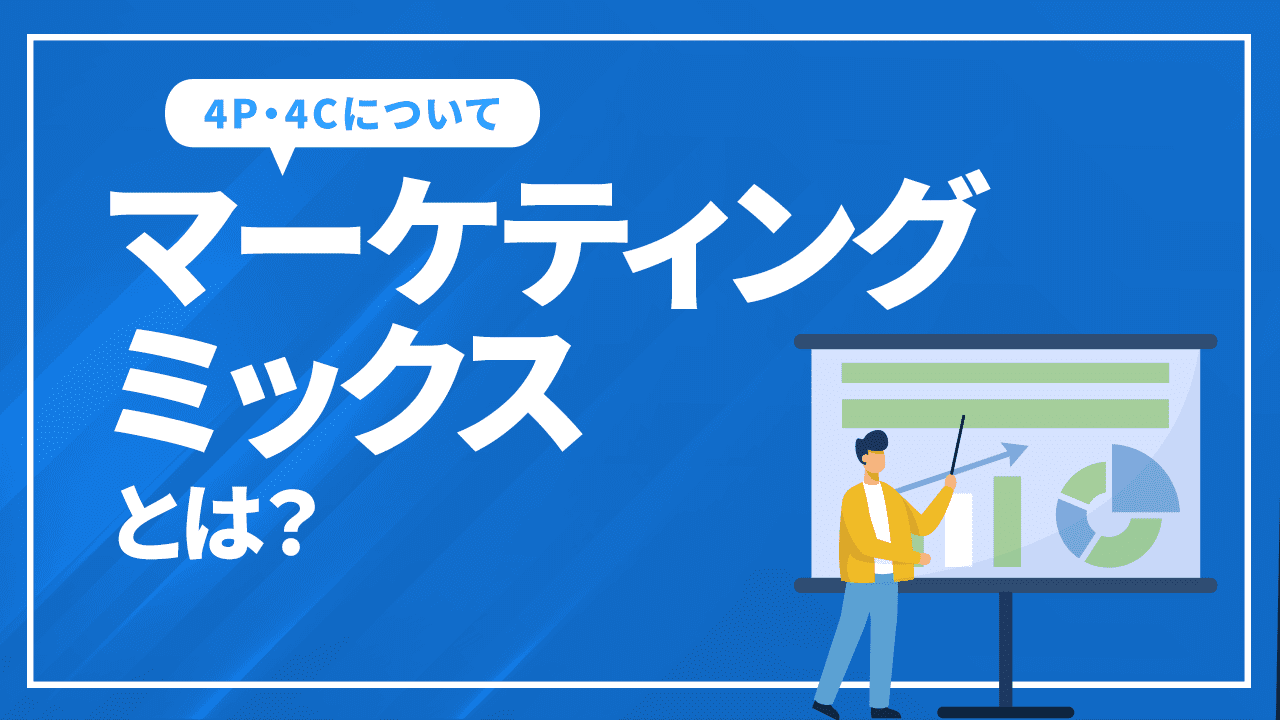 4P・4Cについて

マーケティング
ミックス
とは？